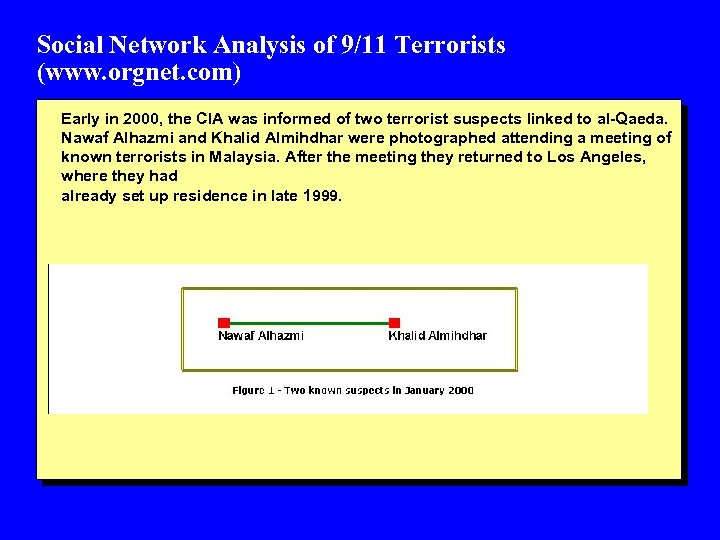 Social Network Analysis of 9/11 Terrorists (www.orgnet.com)

Early in 2000, the CIA was informed of two terrorist suspects linked to al-Qaeda. Nawaf Alhazmi and Khalid Almihdhar were photographed attending a meeting of known terrorists in Malaysia. After the meeting they returned to Los Angeles, where they had
already set up residence in late 1999.

Nawaf Alhazmi

Khalid Almihdhar

Figure 1 - Two known suspects in January 2000